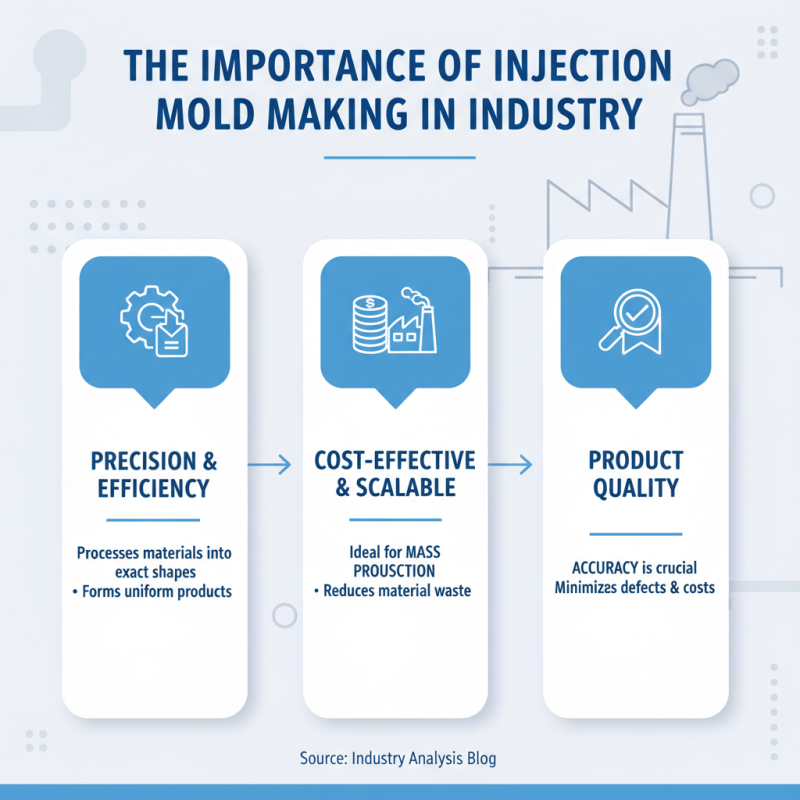 THE IMPORTANCE OF INJECTION MOLD MAKING IN INDUSTRY

PRECISION & EFFICIENCY

Processes materials into exact shapes
• Forms uniform products

COST-EFFECTIVE & SCALABLE

Ideal for MASS PROUSCTION
• Reduces material waste

PRODUCT QUALITY

ACCURACY is crucial
Minimizes defects & costs

Source: Industry Analysis Blog